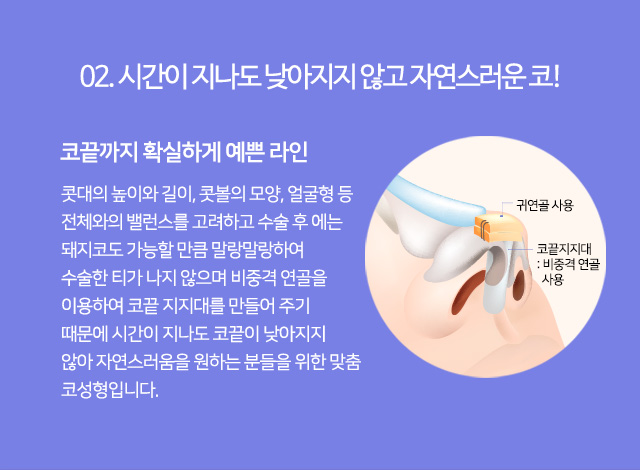 02. 시간이 지나도 낮아지지 않고 자연스러운 코!

코끝까지 확실하게 예쁜 라인

콧대의 높이와 길이, 콧볼의 모양, 얼굴형 등 전체와의 밸런스를 고려하고 수술 후 에는 돼지코도 가능할 만큼 말랑말랑하여 수술한 티가 나지 않으며 비중격 연골을 이용하여 코끝 지지대를 만들어 주기 때문에 시간이 지나도 코끝이 낮아지지 않아 자연스러움을 원하는 분들을 위한 맞춤 코성형입니다.

귀연골 사용

코끝지지대
: 비중격 연골 사용